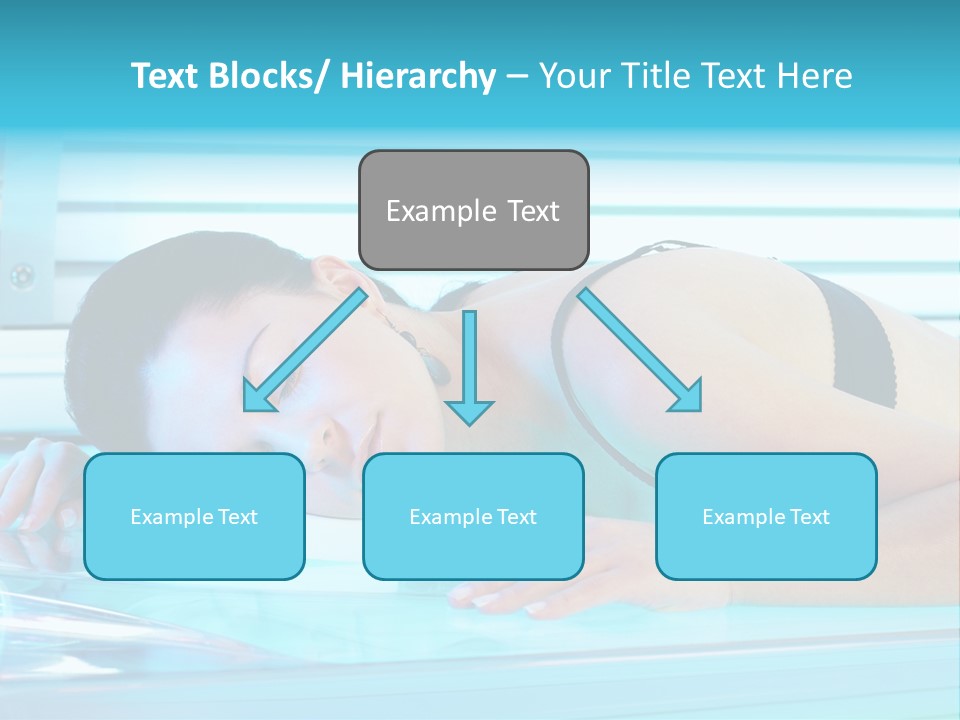 Text Blocks/ Hierarchy – Your Title Text Here

Example Text

Example Text

Example Text

Example Text